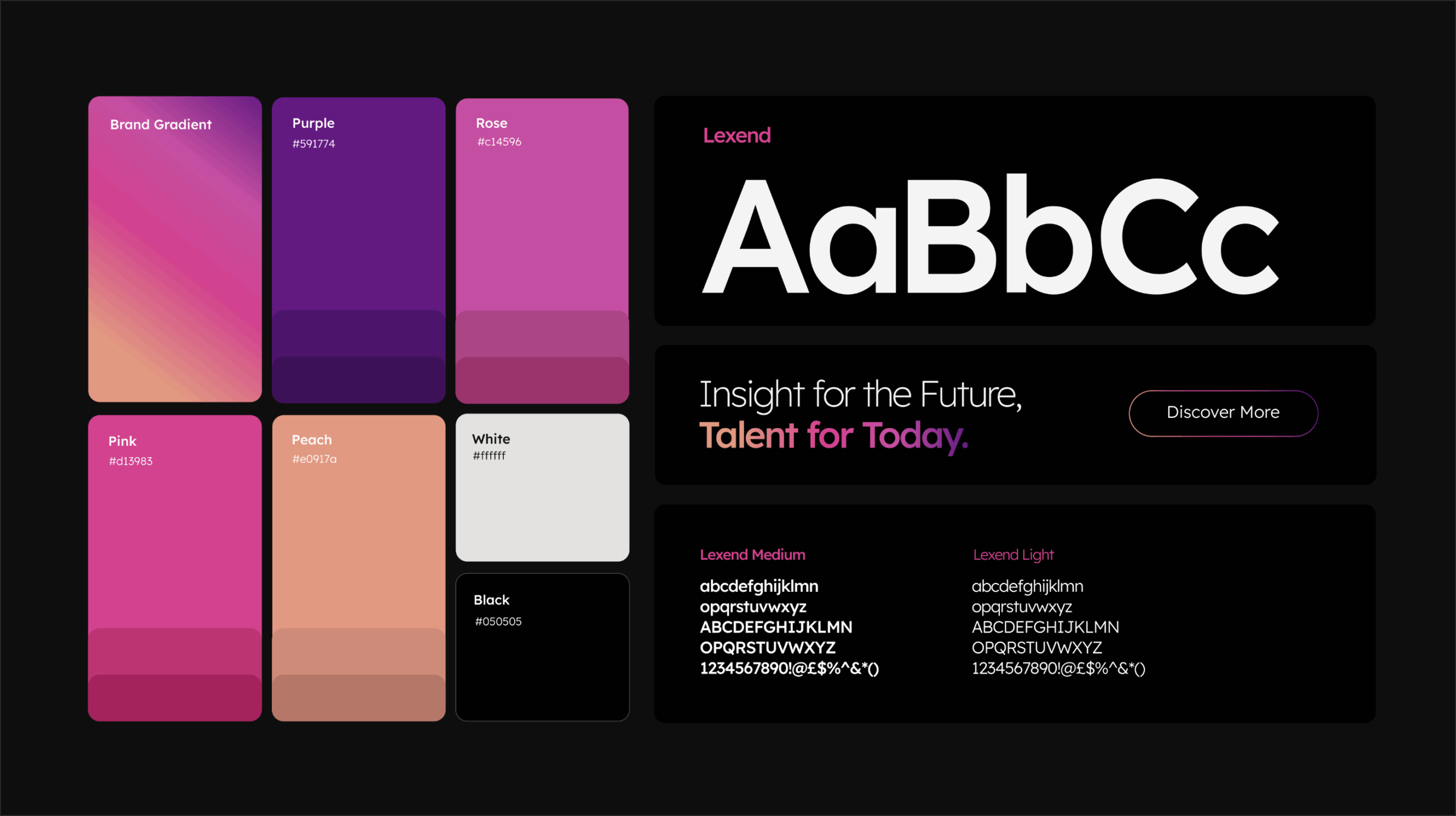 Brand Gradient

Purple
#591774

Rose
#c14596

Pink
#d13983

Peach
#e0917a

White
#ffffff

Black
#050505

Lexend

AaBbCc

Insight for the Future,
Talent for Today.

Discover More

Lexend Medium

abcdefghijklmn
opqrstuvwxyz
ABCDEFGHIJKLMN
OPQRSTUVWXYZ
1234567890!@£$%^&*()

Lexend Light

abcdefghijklmn
opqrstuvwxyz
ABCDEFGHIJKLMN
OPQRSTUVWXYZ
1234567890!@£$%^&*()